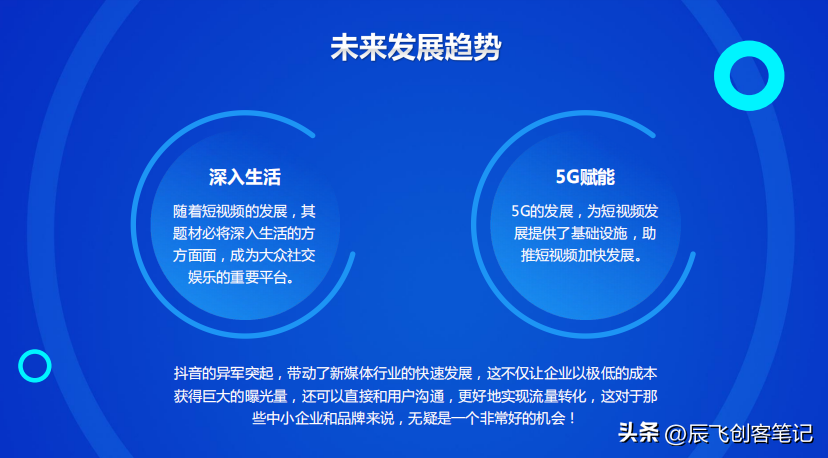 未来发展趋势

深入生活

随着短视频的发展，其题材必将深入生活的方方面面，成为大众社交娱乐的重要平台。

5G赋能

5G的发展，为短视频发展提供了基础设施，助推短视频加快发展。

抖音的异军突起，带动了新媒体行业的快速发展，这不仅让企业以极低的成本获得巨大的曝光量，还可以直接和用户沟通，更好地实现流量转化，这对于那些中小企业和品牌来说，无疑是一个非常好的机会！

头条 @辰飞创客笔记